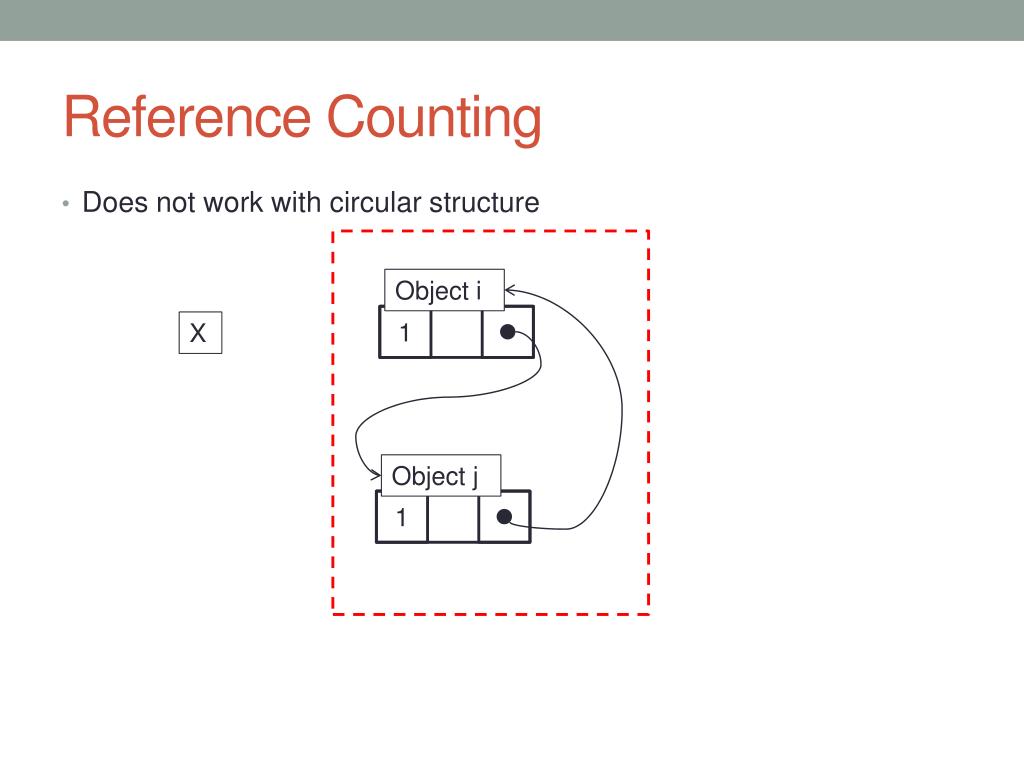 Reference Counting

• Does not work with circular structure

X

Object i

1

Object j

1